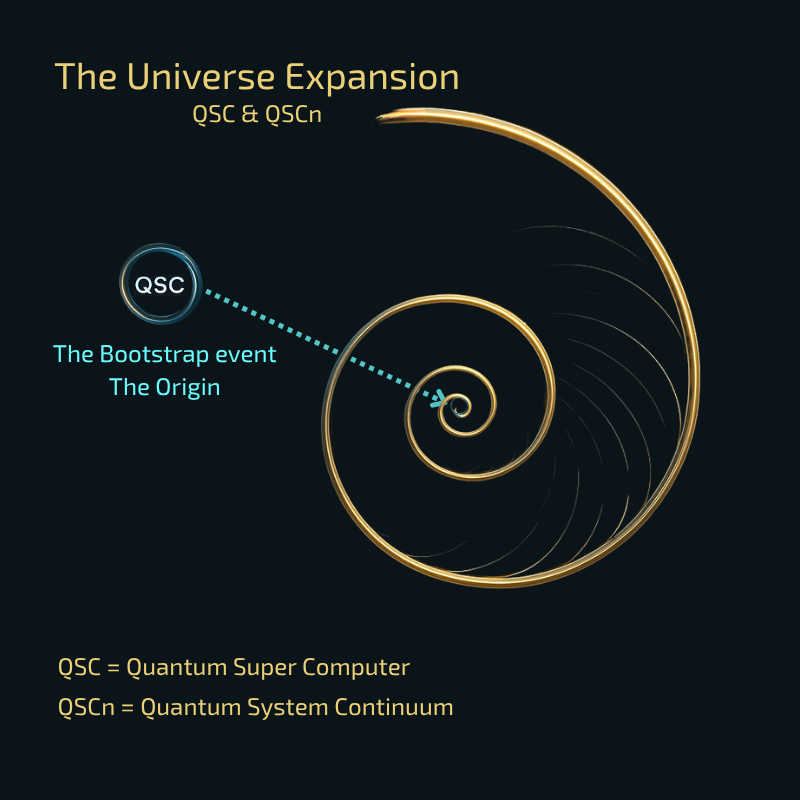 The Universe Expansion
QSC & QSCn

QSC

The Bootstrap event
The Origin

QSC = Quantum Super Computer
QSCn = Quantum System Continuum